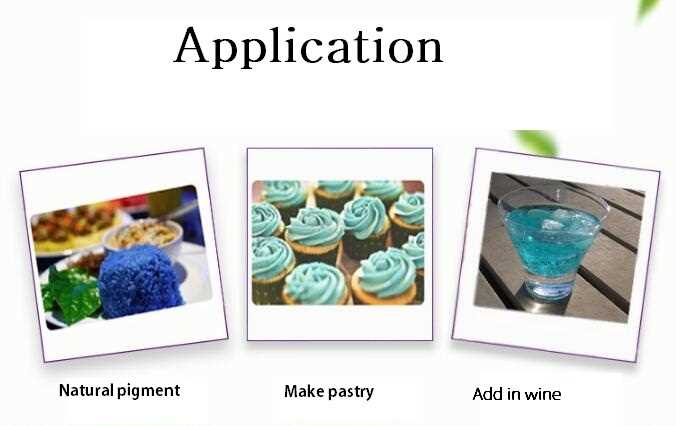 Application

Natural pigment

Make pastry

Add in wine